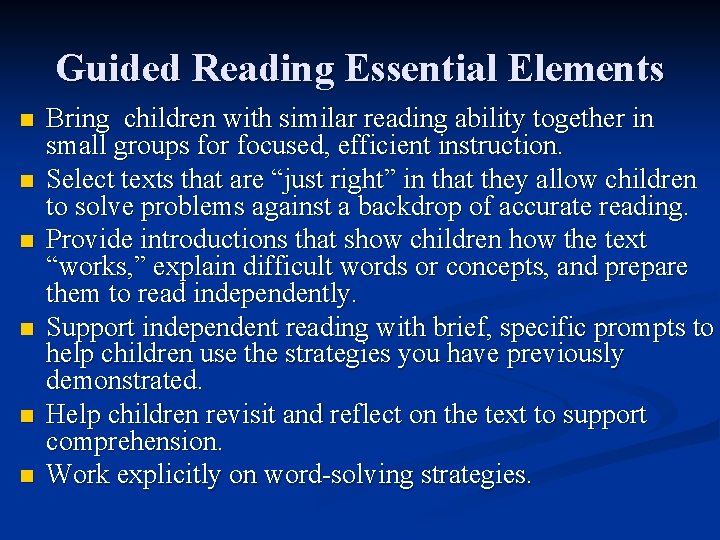 Guided Reading Essential Elements

- Bring children with similar reading ability together in small groups for focused, efficient instruction.
- Select texts that are “just right” in that they allow children to solve problems against a backdrop of accurate reading.
- Provide introductions that show children how the text “works,” explain difficult words or concepts, and prepare them to read independently.
- Support independent reading with brief, specific prompts to help children use the strategies you have previously demonstrated.
- Help children revisit and reflect on the text to support comprehension.
- Work explicitly on word-solving strategies.